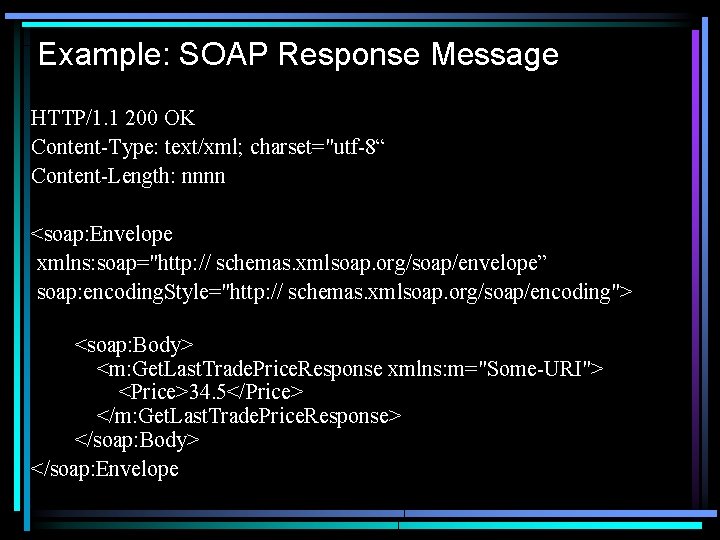 Example: SOAP Response Message

HTTP/1.1 200 OK
Content-Type: text/xml; charset="utf-8“
Content-Length: nnnn

<soap:Envelope
xmlns:soap="http:// schemas.xmlsoap.org/soap/envelope”
soap:encodingStyle="http:// schemas.xmlsoap.org/soap/encoding">

<soap:Body>
<m:GetLastTradePriceResponse xmlns:m="Some-URI">
<Price>34.5</Price>
</m:GetLastTradePriceResponse>
</soap:Body>
</soap:Envelope